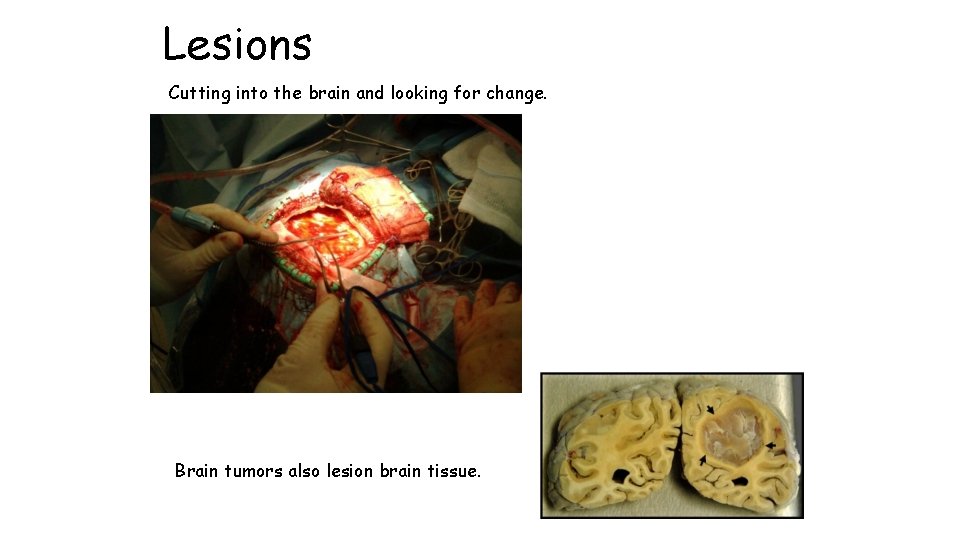 Lesions

Cutting into the brain and looking for change.

Brain tumors also lesion brain tissue.